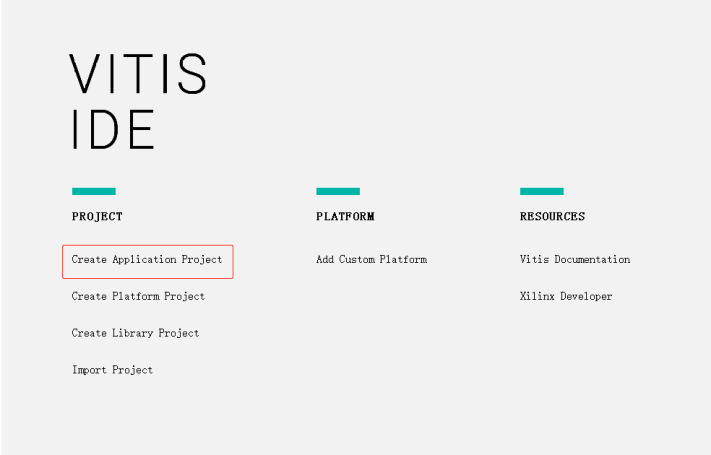 VITIS
IDE

PROJECT

Create Application Project

Create Platform Project

Create Library Project

Import Project

PLATFORM

Add Custom Platform

RESOURCES

Vitis Documentation

Xilinx Developer